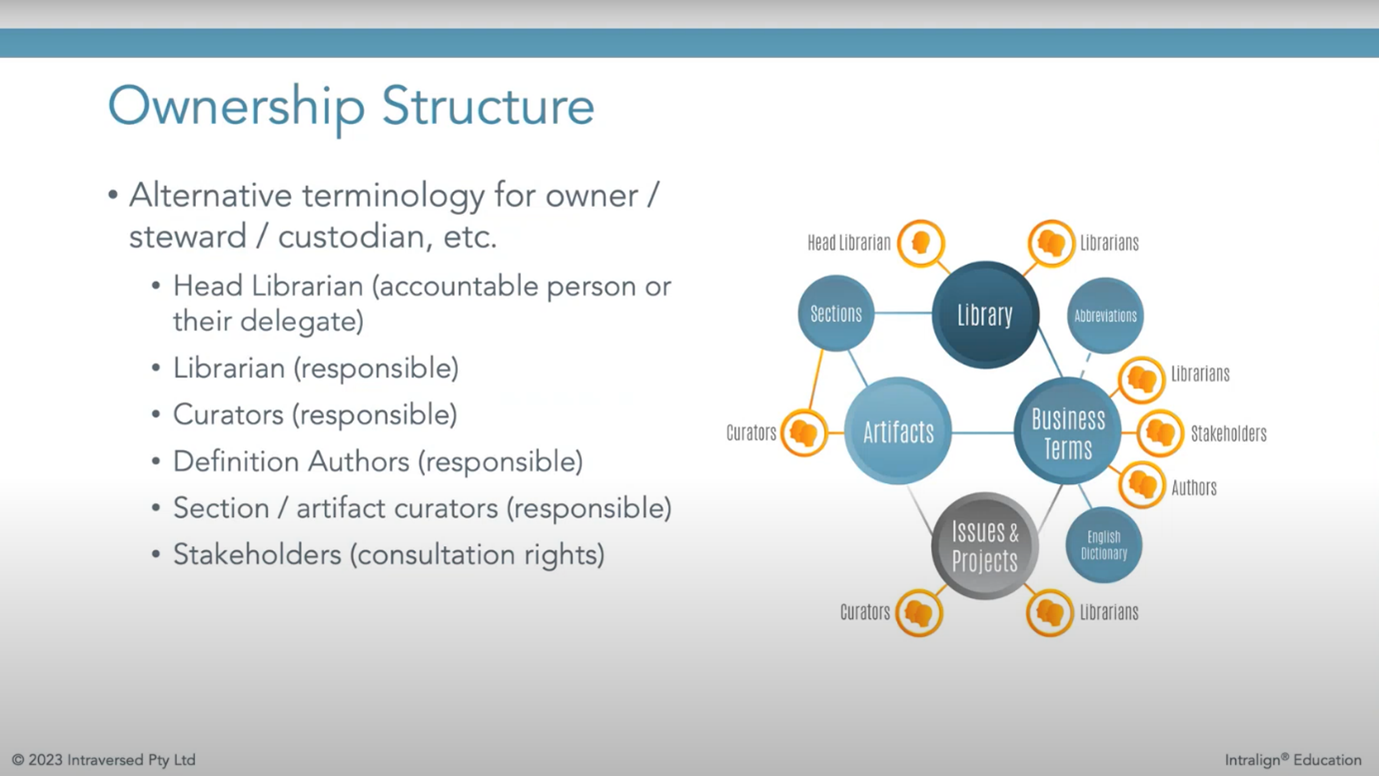 Ownership Structure

• Alternative terminology for owner / steward / custodian, etc.
  • Head Librarian (accountable person or their delegate)
  • Librarian (responsible)
  • Curators (responsible)
  • Definition Authors (responsible)
  • Section / artifact curators (responsible)
  • Stakeholders (consultation rights)

Head Librarian
Librarians
Sections
Library
Abbreviations
Librarians
Curators
Artifacts
Business Terms
Stakeholders
Authors
Issues & Projects
English Dictionary
Curators
Librarians

© 2023 Intraversed Pty Ltd

Intralign® Education